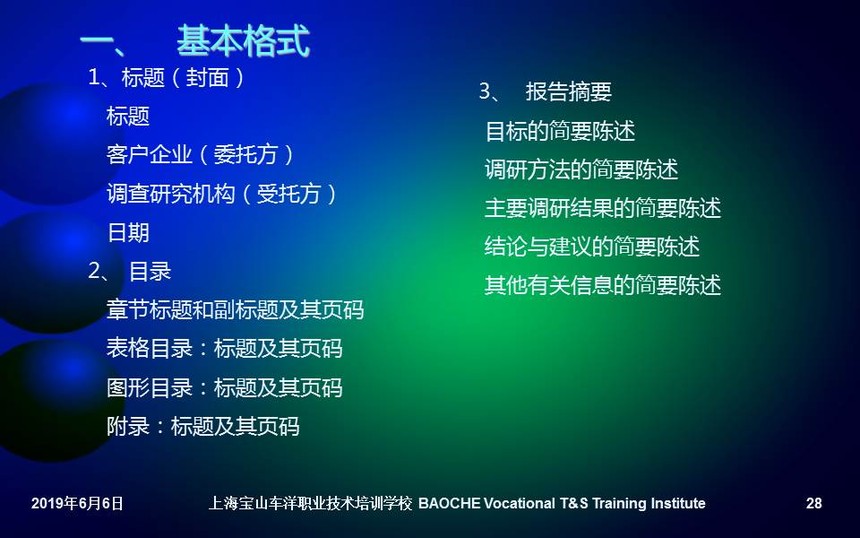 一、 基本格式

1、标题（封面）

标题

客户企业（委托方）

调查研究机构（受托方）

日期

2、 目录

章节标题和副标题及其页码

表格目录：标题及其页码

图形目录：标题及其页码

附录：标题及其页码

3、 报告摘要

目标的简要陈述

调研方法的简要陈述

主要调研结果的简要陈述

结论与建议的简要陈述

其他有关信息的简要陈述

2019年6月6日

上海宝山车洋职业技术培训学校 BAOCHE Vocational T&S Training Institute

28